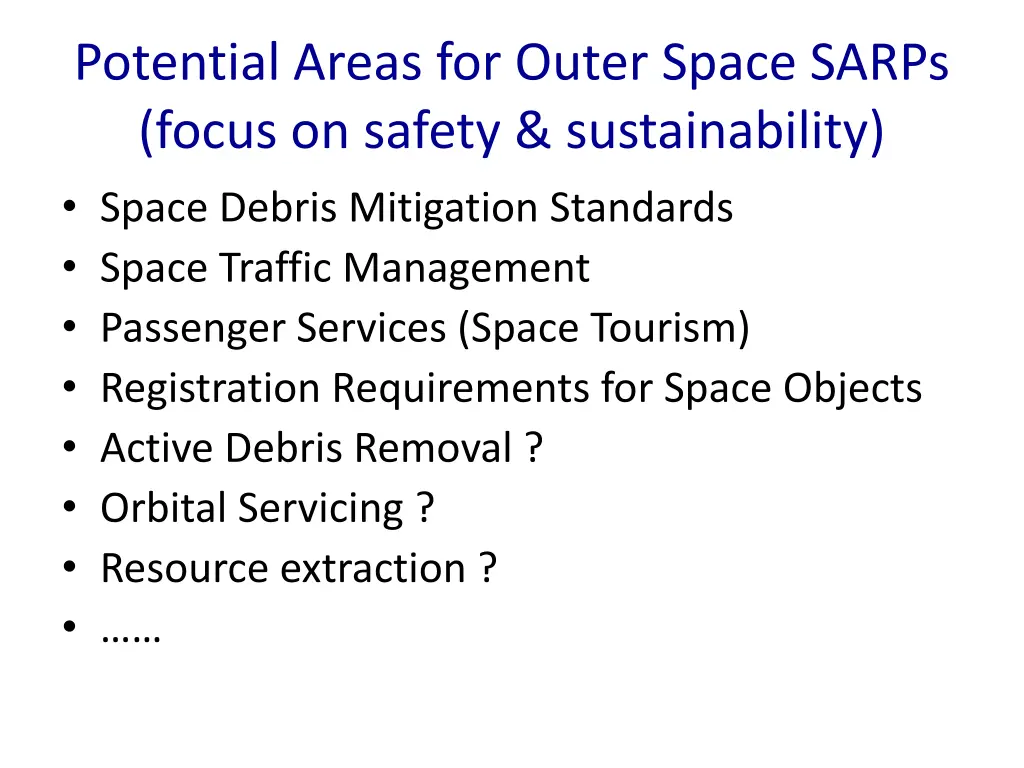 Potential Areas for Outer Space SARPs (focus on safety & sustainability)

• Space Debris Mitigation Standards
• Space Traffic Management
• Passenger Services (Space Tourism)
• Registration Requirements for Space Objects
• Active Debris Removal ?
• Orbital Servicing ?
• Resource extraction ?
• ……